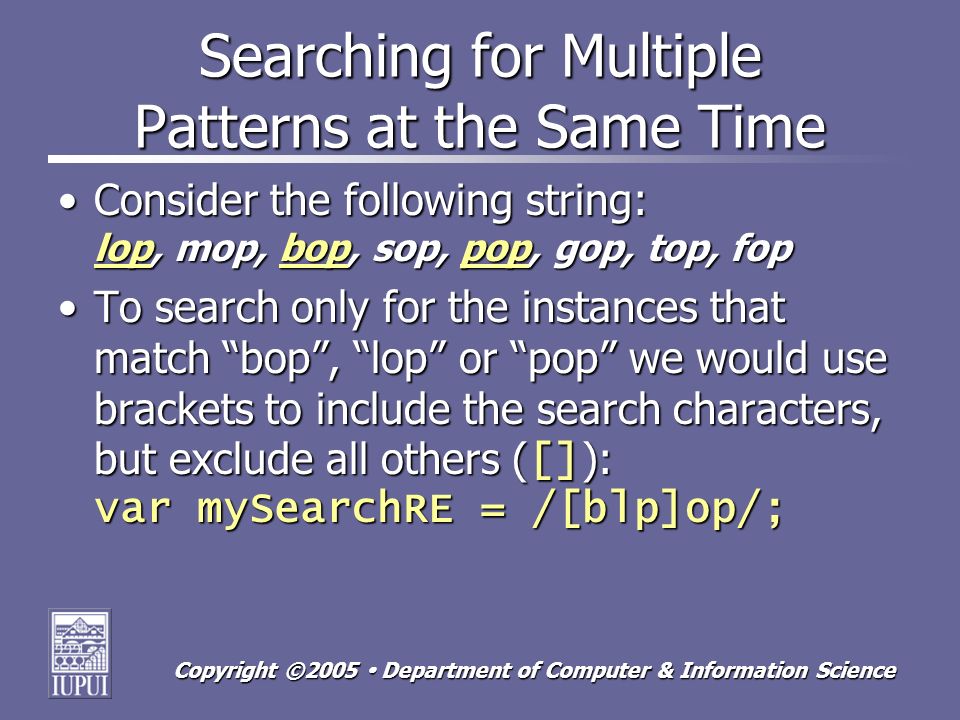 Searching for Multiple Patterns at the Same Time

• Consider the following string:
lop, mop, bop, sop, pop, gop, top, fop

• To search only for the instances that match “bop”, “lop” or “pop” we would use brackets to include the search characters, but exclude all others ([]):
var mySearchRE = /[blp]op/;

IUPUI

Copyright ©2005 • Department of Computer & Information Science